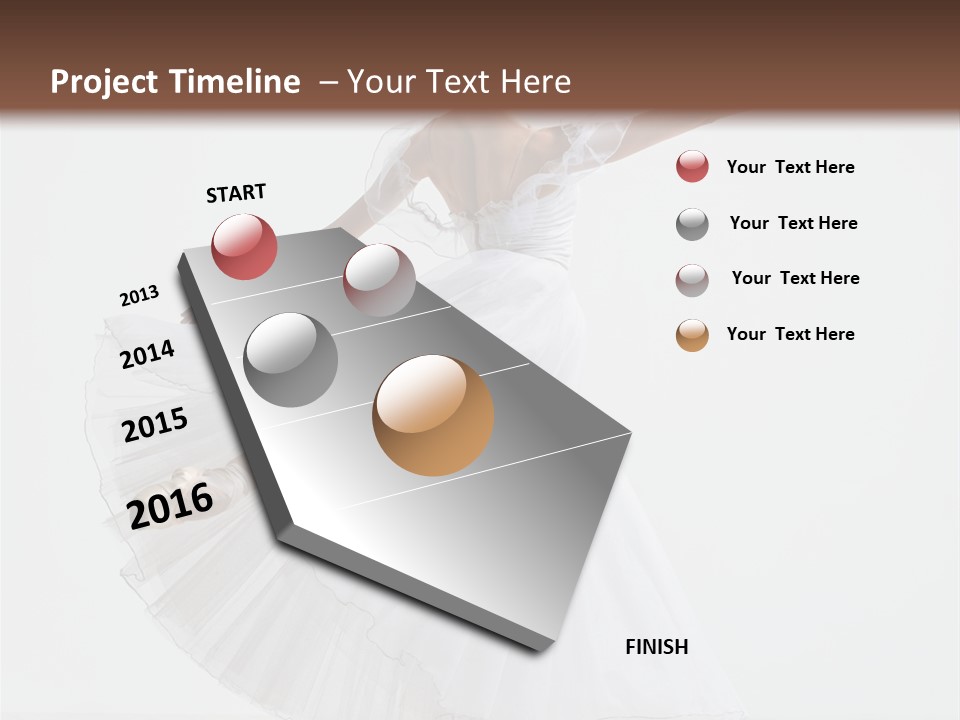 Project Timeline – Your Text Here

START

2013

2014

2015

2016

FINISH

Your Text Here

Your Text Here

Your Text Here

Your Text Here